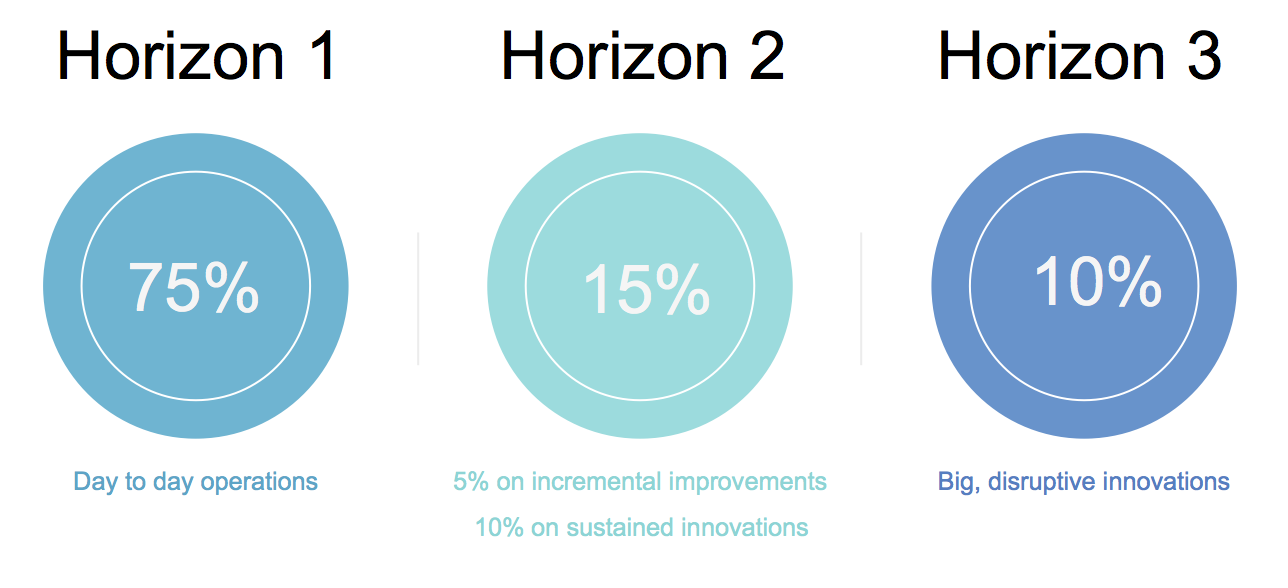 Horizon 1

75%

Day to day operations

Horizon 2

15%

5% on incremental improvements

10% on sustained innovations

Horizon 3

10%

Big, disruptive innovations